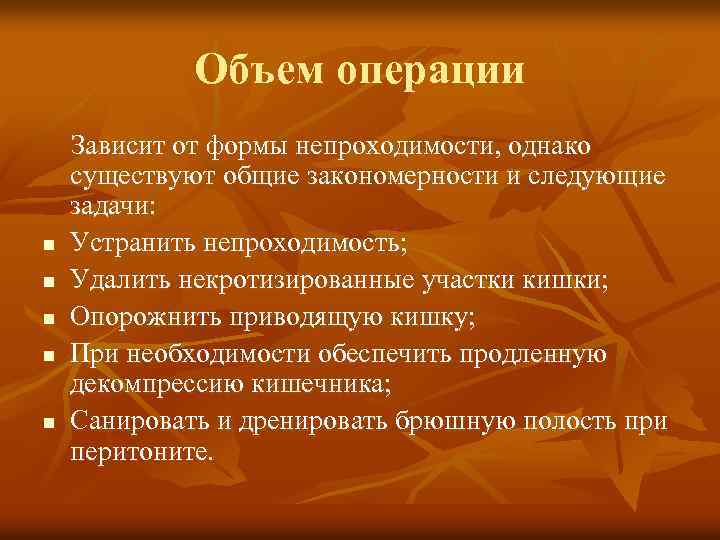 Объем операции

Зависит от формы непроходимости, однако существуют общие закономерности и следующие задачи:

- Устранить непроходимость;
- Удалить некротизированные участки кишки;
- Опорожнить приводящую кишку;
- При необходимости обеспечить продленную декомпрессию кишечника;
- Санировать и дренировать брюшную полость при перитоните.